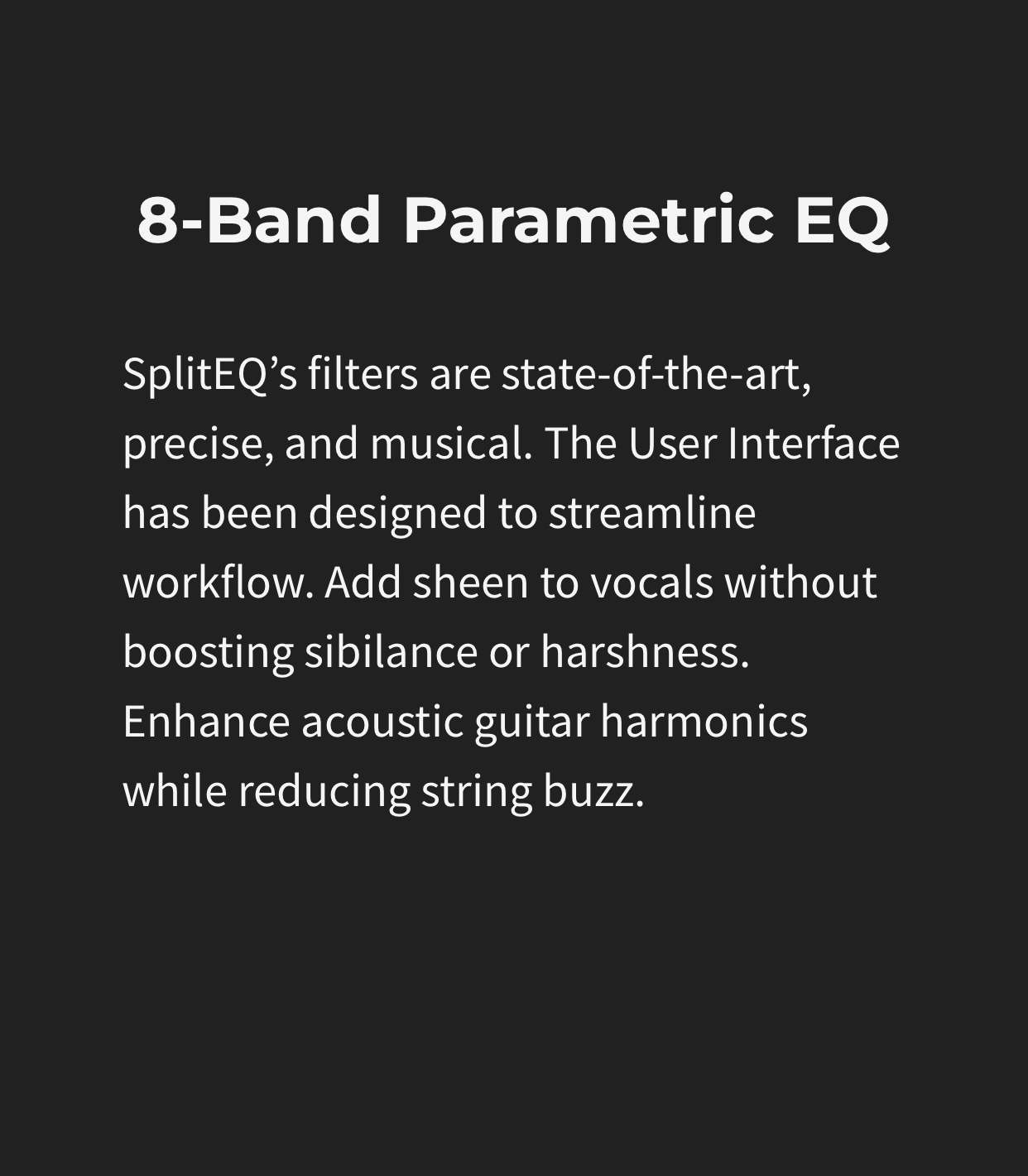 8-Band Parametric EQ

SplitEQ’s filters are state-of-the-art, precise, and musical. The User Interface has been designed to streamline workflow. Add sheen to vocals without boosting sibilance or harshness. Enhance acoustic guitar harmonics while reducing string buzz.